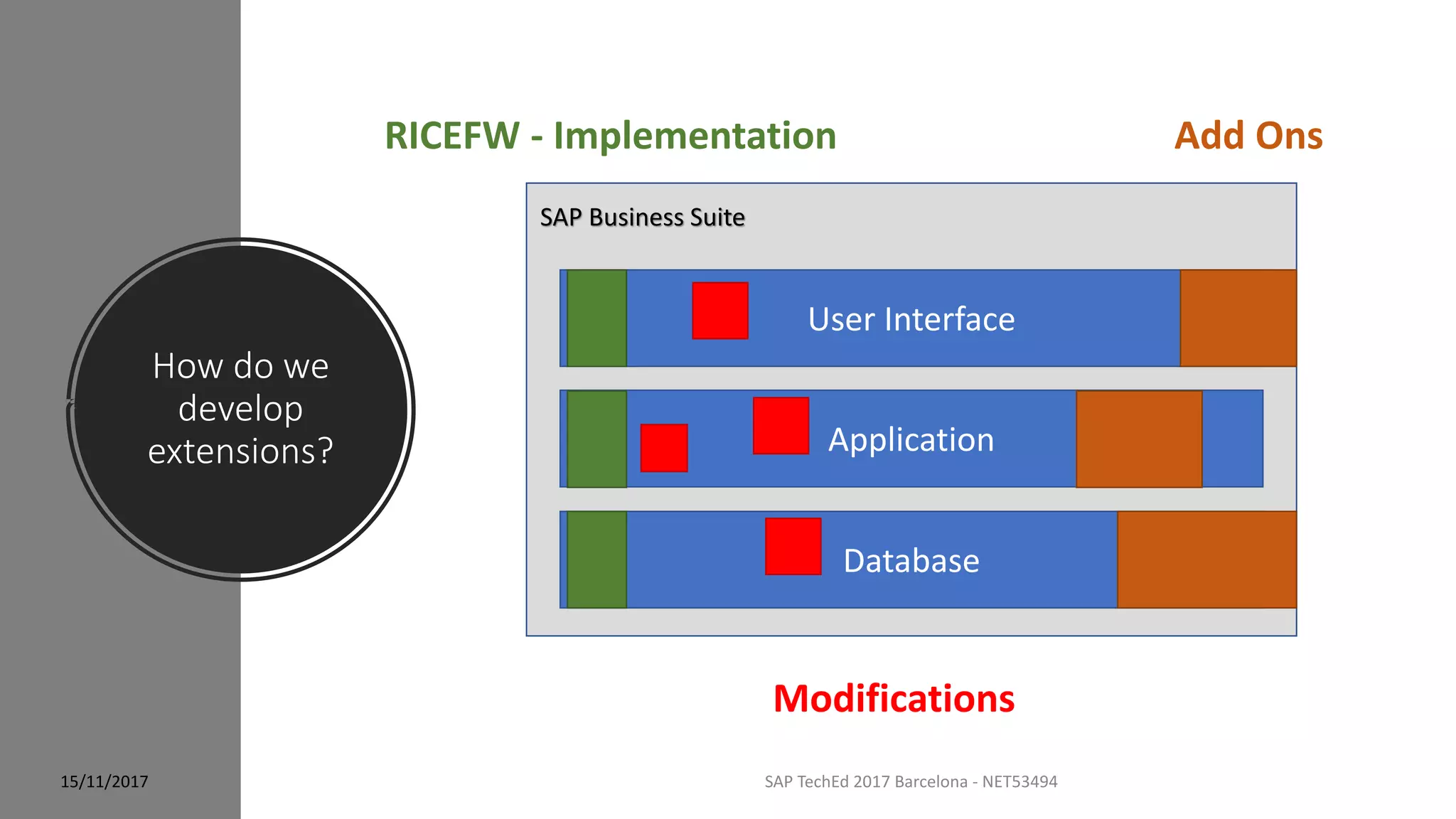 How do we develop extensions?

RICEFW - Implementation

Add Ons

SAP Business Suite

User Interface

Application

Database

Modifications

15/11/2017

SAP TechEd 2017 Barcelona - NET53494